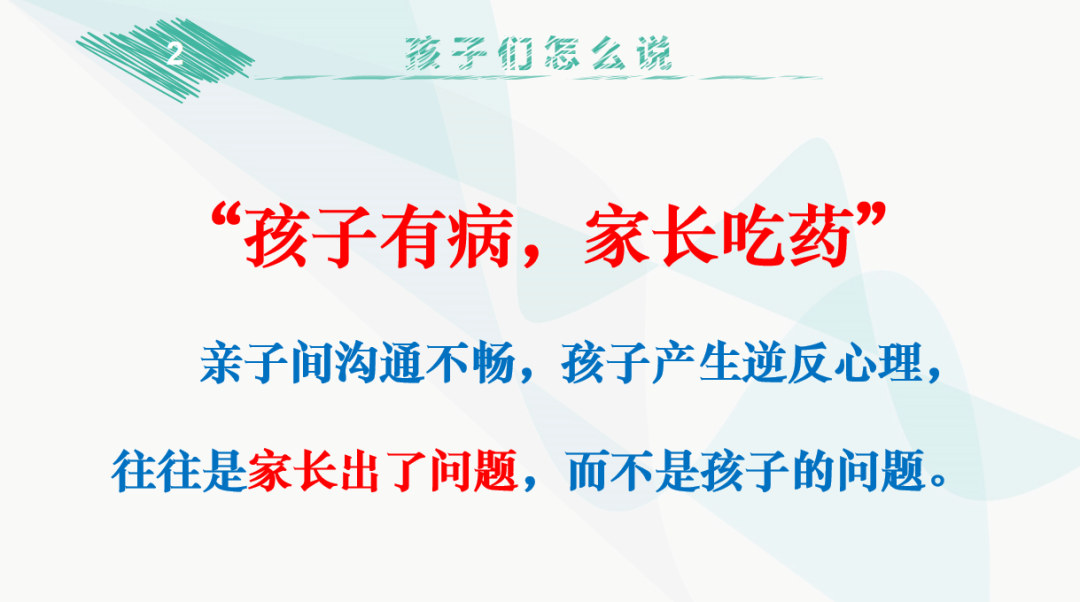 2 孩子们怎么说

“孩子有病，家长吃药”

亲子间沟通不畅，孩子产生逆反心理，往往是家长出了问题，而不是孩子的问题。